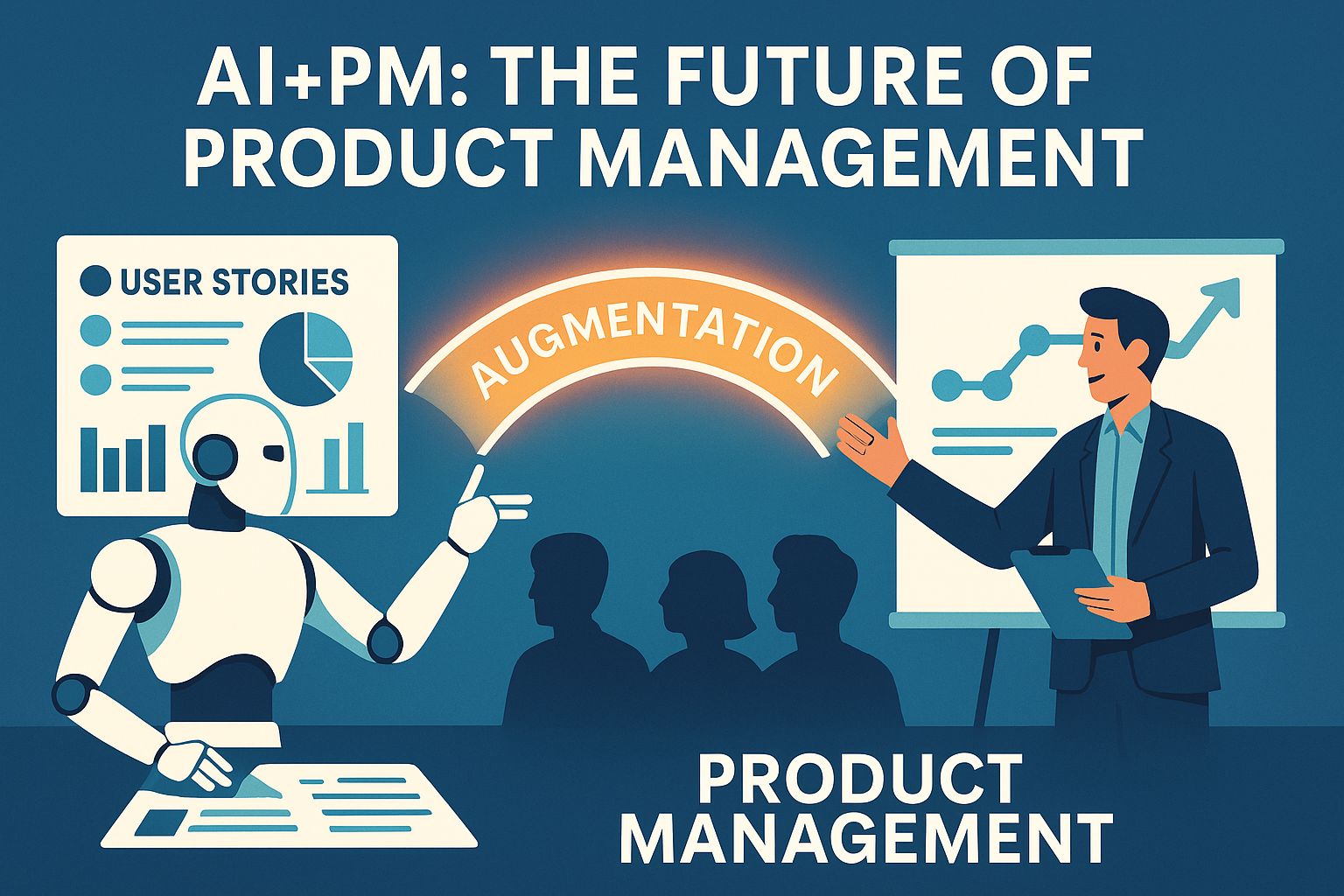 AI+PM: THE FUTURE OF PRODUCT MANAGEMENT

USER STORIES

AUGMENTATION

PRODUCT MANAGEMENT